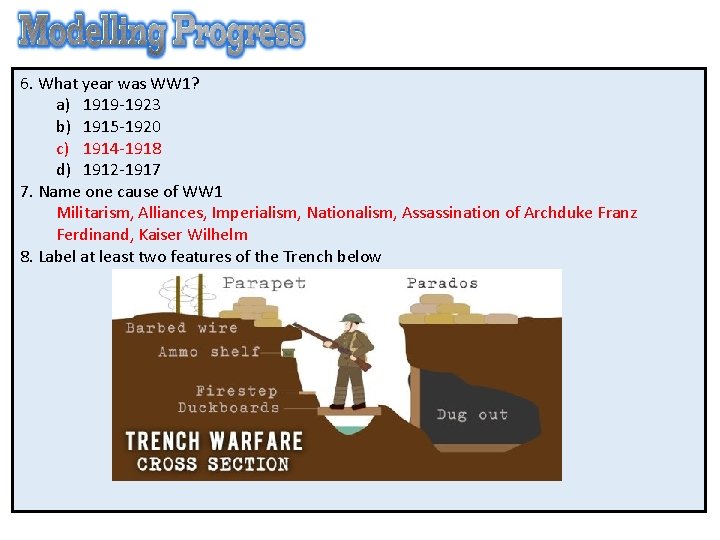 Modelling Progress

6. What year was WW1?
a) 1919-1923
b) 1915-1920
c) 1914-1918
d) 1912-1917

7. Name one cause of WW1
Militarism, Alliances, Imperialism, Nationalism, Assassination of Archduke Franz Ferdinand, Kaiser Wilhelm

8. Label at least two features of the Trench below

Parapet
Parados
Barbed wire
Ammo shelf
Firestep
Duckboards
Dug out
TRENCH WARFARE
CROSS SECTION